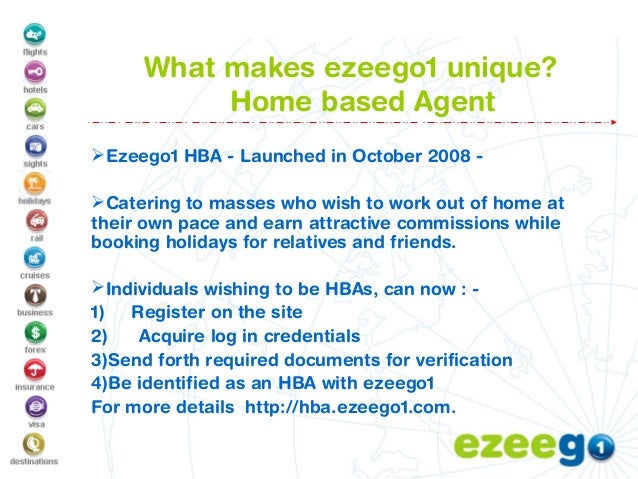 flights
hotels
cars
sights
holidays
rail
cruises
business
forex
insurance
visa
destinations

What makes ezeego1 unique?
Home based Agent

➢Ezeego1 HBA - Launched in October 2008 -

➢Catering to masses who wish to work out of home at their own pace and earn attractive commissions while booking holidays for relatives and friends.

➢Individuals wishing to be HBAs, can now : -
1) Register on the site
2) Acquire log in credentials
3)Send forth required documents for verification
4)Be identified as an HBA with ezeego1
For more details http://hba.ezeego1.com.

ezeego1